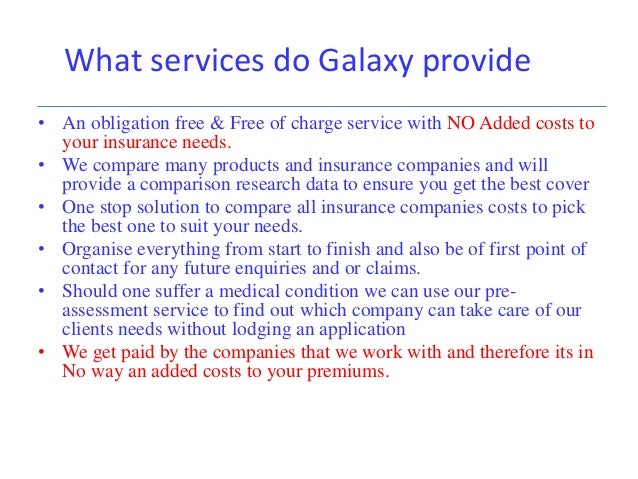 What services do Galaxy provide

• An obligation free & Free of charge service with NO Added costs to your insurance needs.
• We compare many products and insurance companies and will provide a comparison research data to ensure you get the best cover
• One stop solution to compare all insurance companies costs to pick the best one to suit your needs.
• Organise everything from start to finish and also be of first point of contact for any future enquiries and or claims.
• Should one suffer a medical condition we can use our pre-assessment service to find out which company can take care of our clients needs without lodging an application
• We get paid by the companies that we work with and therefore its in No way an added costs to your premiums.